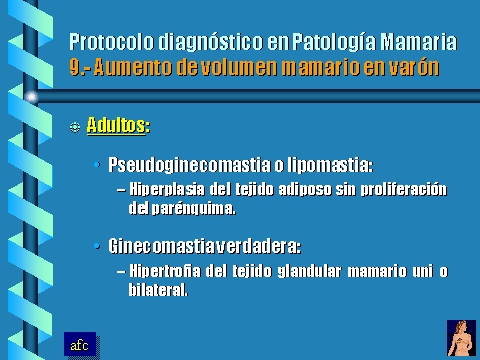 Protocolo diagnóstico en Patología Mamaria
9.- Aumento de volumen mamario en varón

Adultos:

• Pseudoginecomastia o lipomastia:
– Hiperplasia del tejido adiposo sin proliferación del parénquima.

• Ginecomastia verdadera:
– Hipertrofia del tejido glandular mamario uni o bilateral.

afc